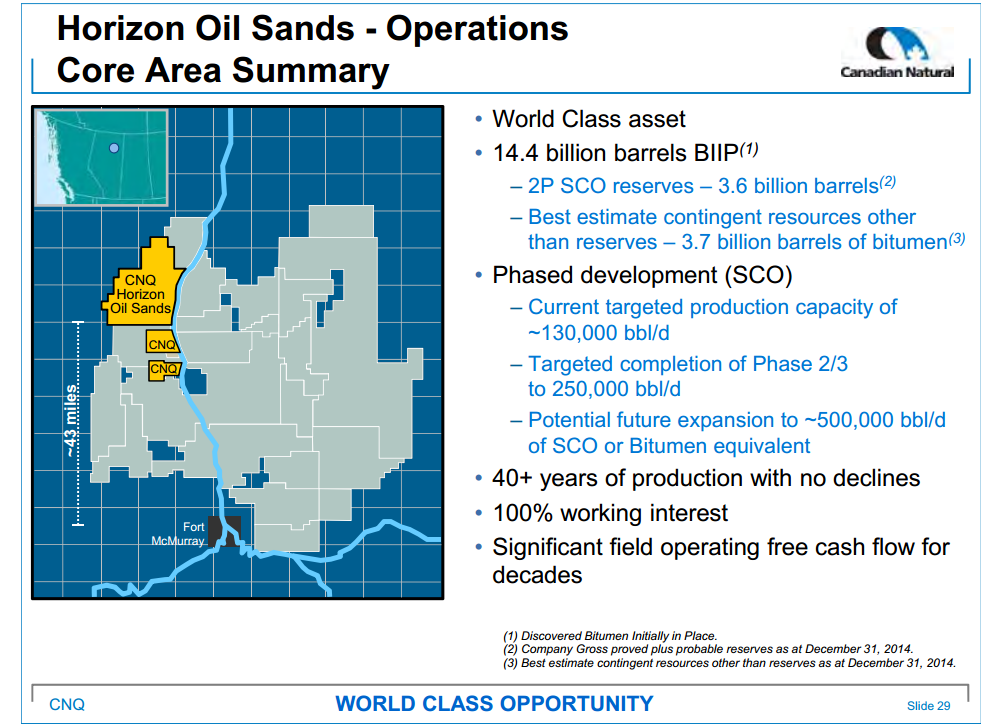 Horizon Oil Sands - Operations
Core Area Summary

Canadian Natural

CNQ Horizon Oil Sands

CNQ

CNQ

~43 miles

Fort McMurray

• World Class asset
• 14.4 billion barrels BIIP$^{(1)}$
– 2P SCO reserves – 3.6 billion barrels$^{(2)}$
– Best estimate contingent resources other than reserves – 3.7 billion barrels of bitumen$^{(3)}$
• Phased development (SCO)
– Current targeted production capacity of ~130,000 bbl/d
– Targeted completion of Phase 2/3 to 250,000 bbl/d
– Potential future expansion to ~500,000 bbl/d of SCO or Bitumen equivalent
• 40+ years of production with no declines
• 100% working interest
• Significant field operating free cash flow for decades

(1) Discovered Bitumen Initially in Place.
(2) Company Gross proved plus probable reserves as at December 31, 2014.
(3) Best estimate contingent resources other than reserves as at December 31, 2014.

CNQ

WORLD CLASS OPPORTUNITY

Slide 29